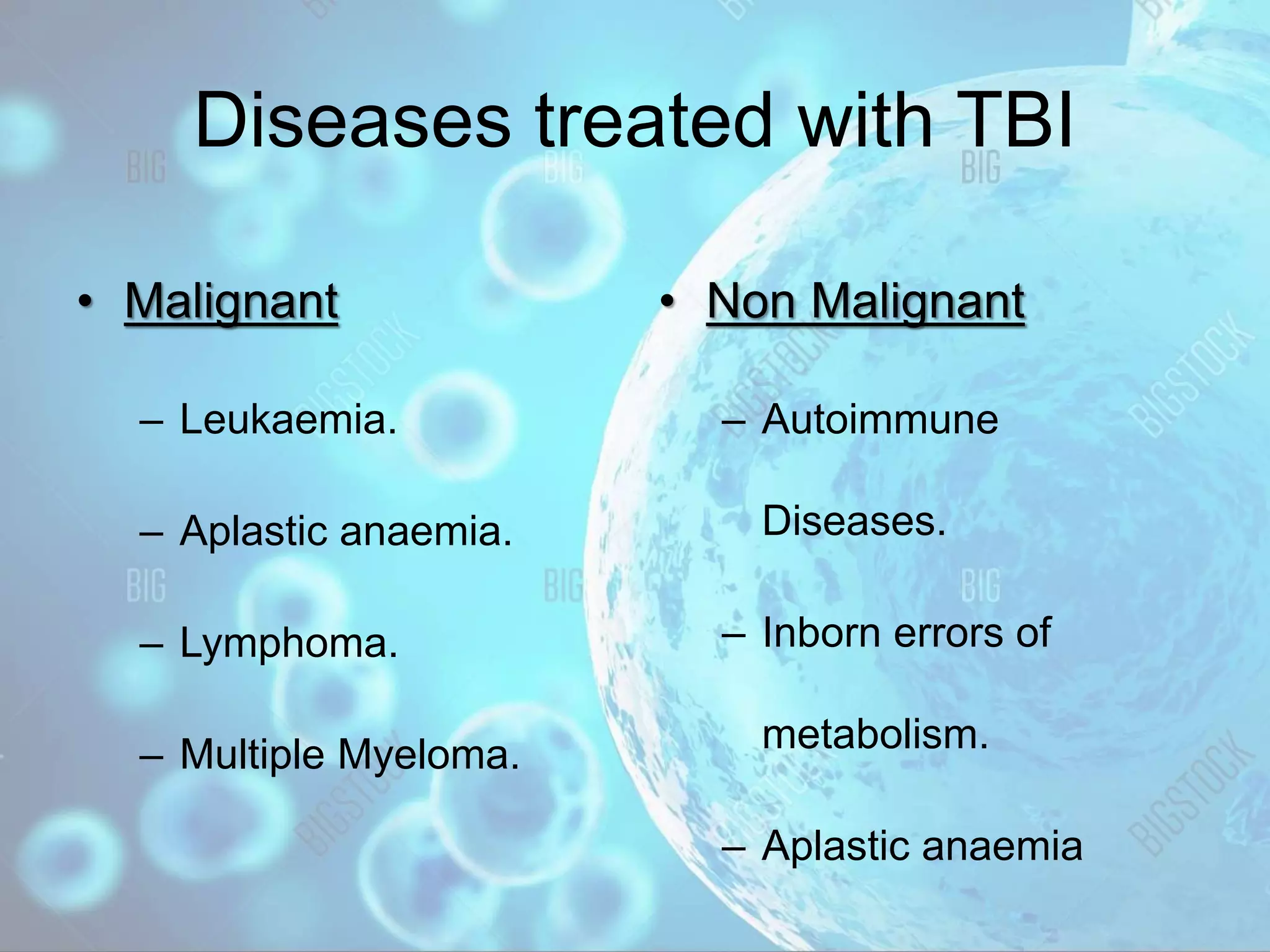 Diseases treated with TBI

• Malignant

– Leukaemia.

– Aplastic anaemia.

– Lymphoma.

– Multiple Myeloma.

• Non Malignant

– Autoimmune Diseases.

– Inborn errors of metabolism.

– Aplastic anaemia

BIG BIG BIG BIGSTOCK BIGSTOCK BIGSTOCK BIG BIG BIG BIGSTOCK BIGSTOCK BIGSTOCK